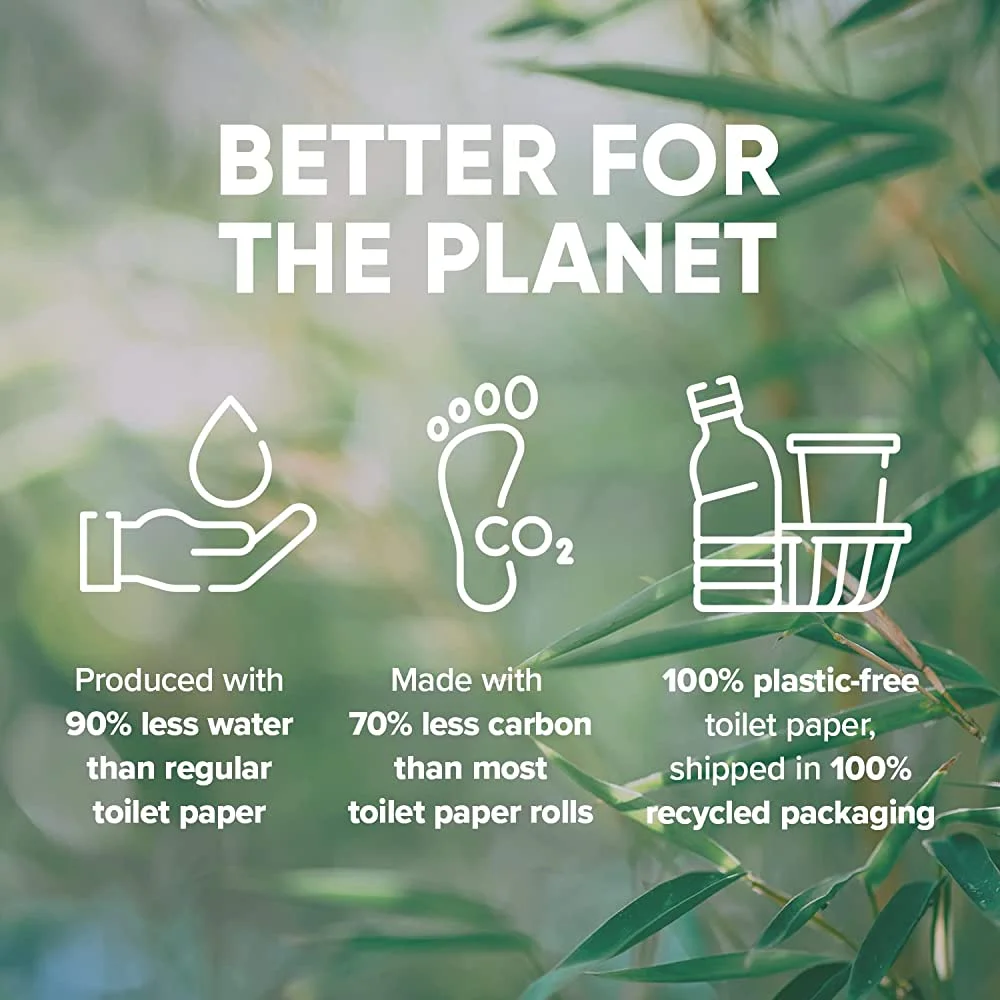 BETTER FOR THE PLANET

$CO_2$

Produced with 90% less water than regular toilet paper

Made with 70% less carbon than most toilet paper rolls

100% plastic-free toilet paper, shipped in 100% recycled packaging